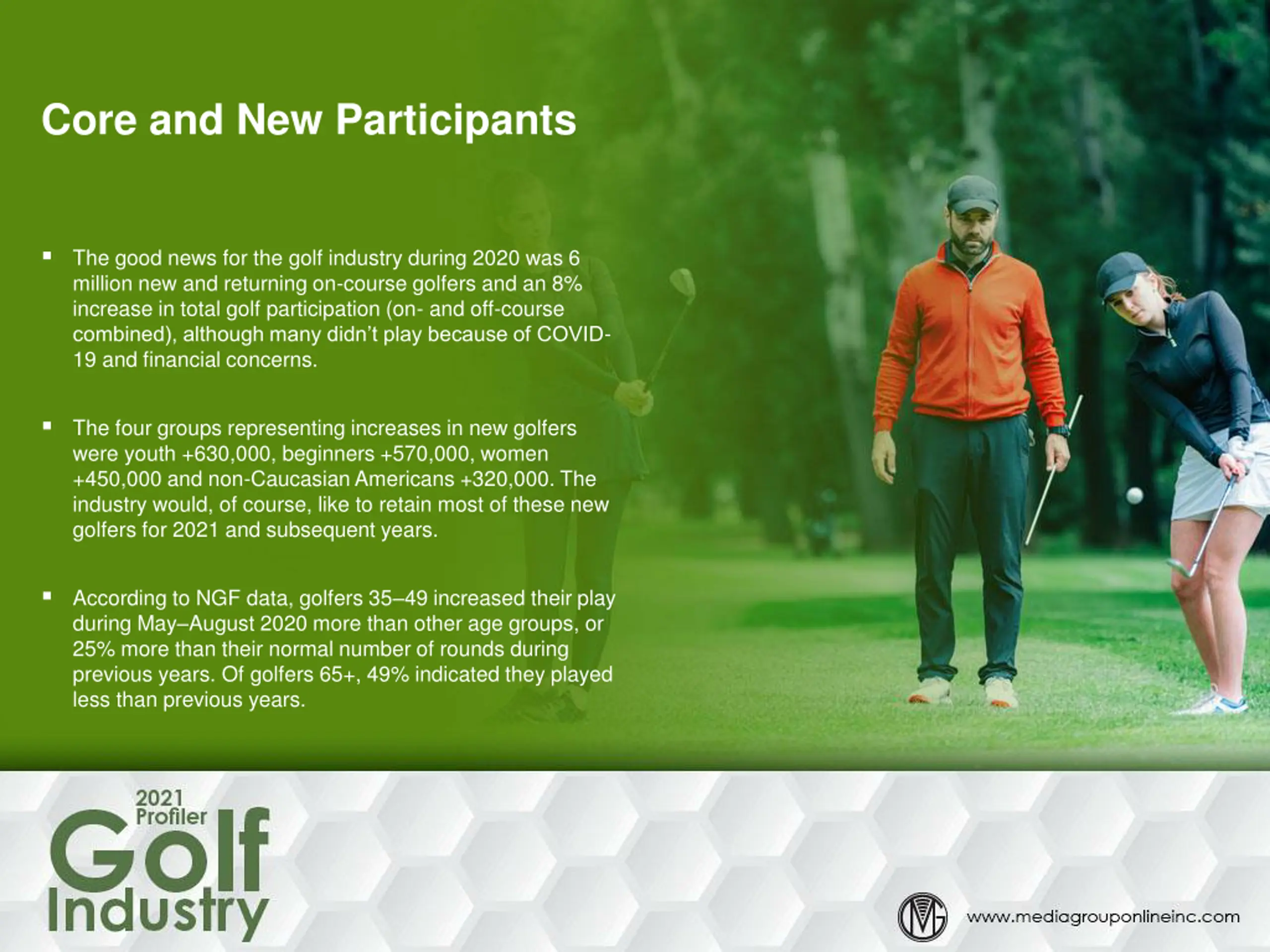 Core and New Participants

▪ The good news for the golf industry during 2020 was 6 million new and returning on-course golfers and an 8% increase in total golf participation (on- and off-course combined), although many didn't play because of COVID-19 and financial concerns.

▪ The four groups representing increases in new golfers were youth +630,000, beginners +570,000, women +450,000 and non-Caucasian Americans +320,000. The industry would, of course, like to retain most of these new golfers for 2021 and subsequent years.

▪ According to NGF data, golfers 35–49 increased their play during May–August 2020 more than other age groups, or 25% more than their normal number of rounds during previous years. Of golfers 65+, 49% indicated they played less than previous years.

2021 Profiler Golf Industry

MG

www.mediagrouponlineinc.com